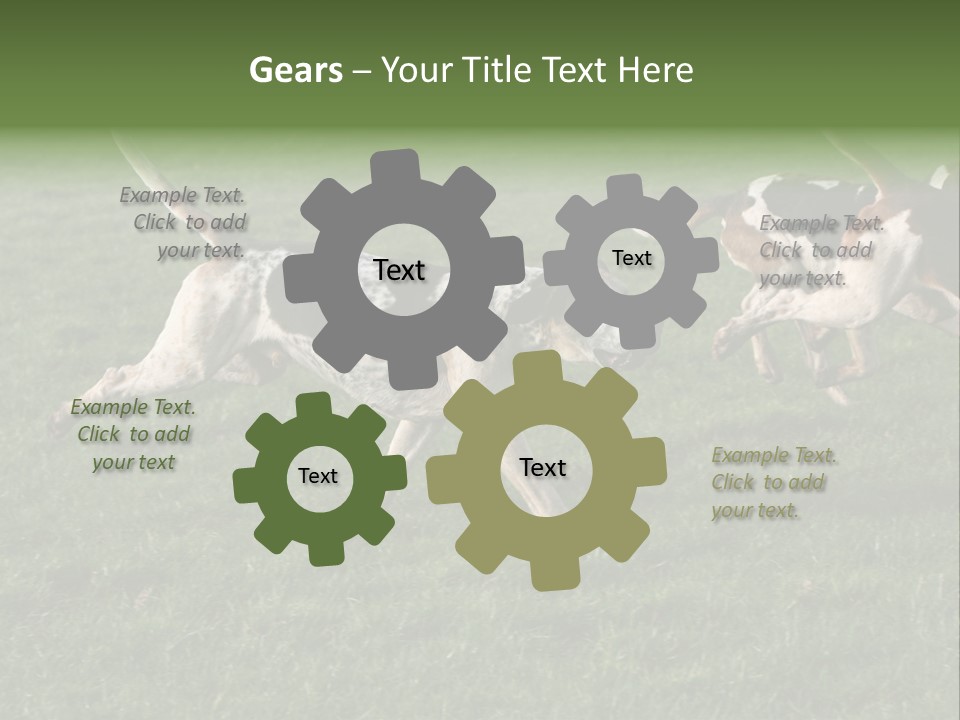 Gears – Your Title Text Here

Example Text. Click to add your text.

Text

Text

Example Text. Click to add your text.

Example Text. Click to add your text

Text

Text

Example Text. Click to add your text.